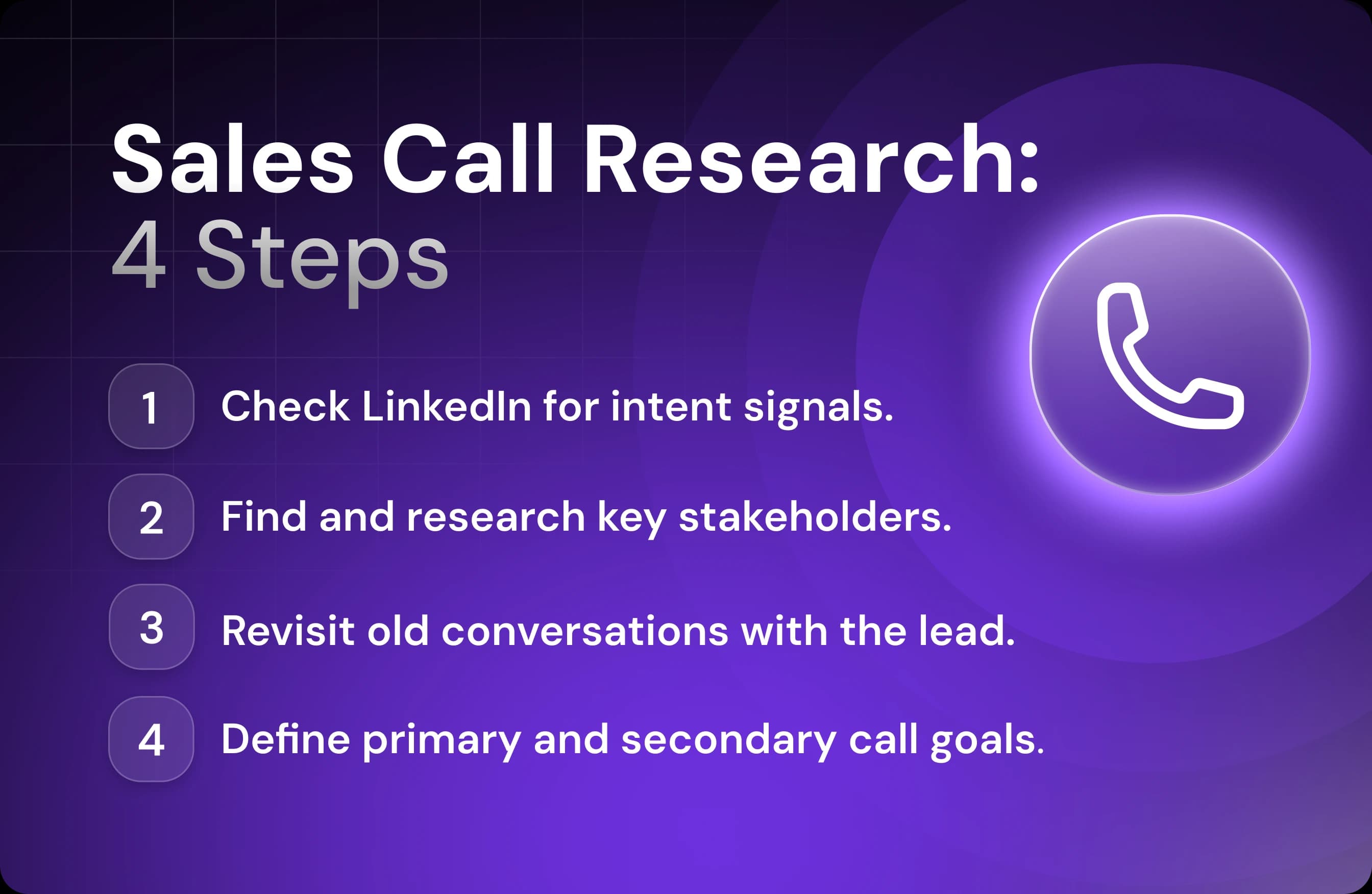 Sales Call Research:
4 Steps

1 Check LinkedIn for intent signals.

2 Find and research key stakeholders.

3 Revisit old conversations with the lead.

4 Define primary and secondary call goals.